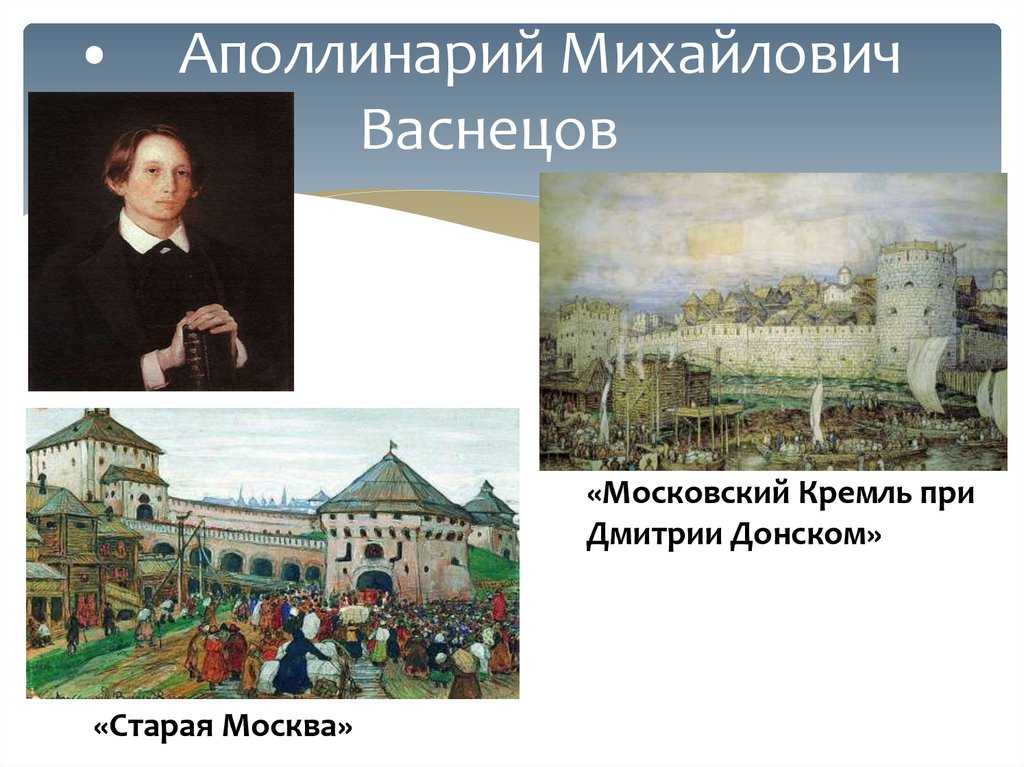 • Аполлинарий Михайлович Васнецов

«Московский Кремль при Дмитрии Донском»

«Старая Москва»